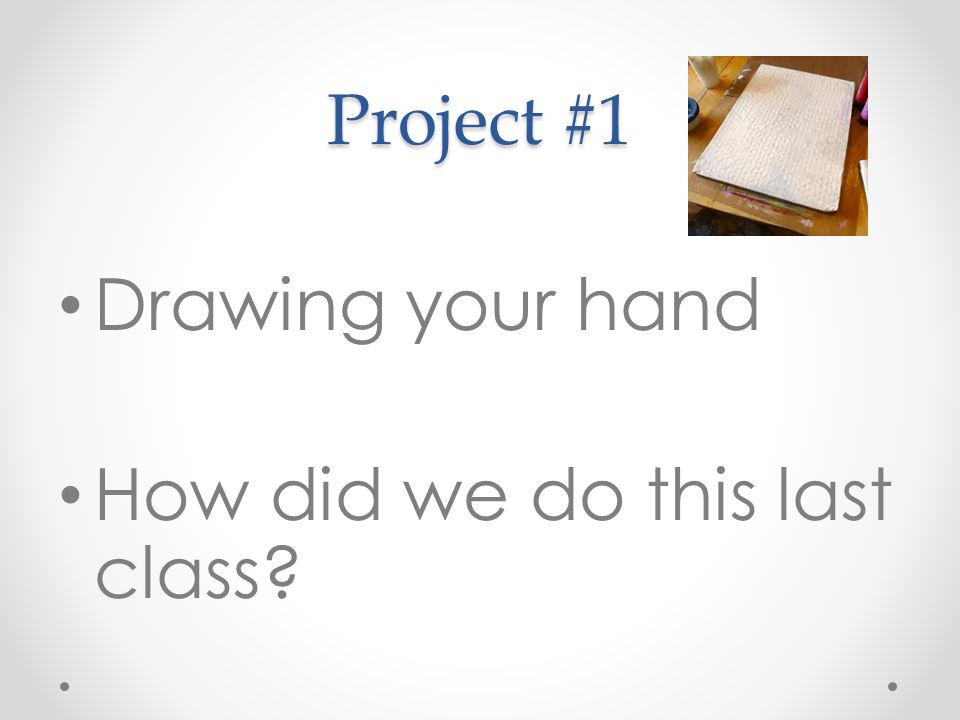 Project #1

• Drawing your hand

• How did we do this last class?